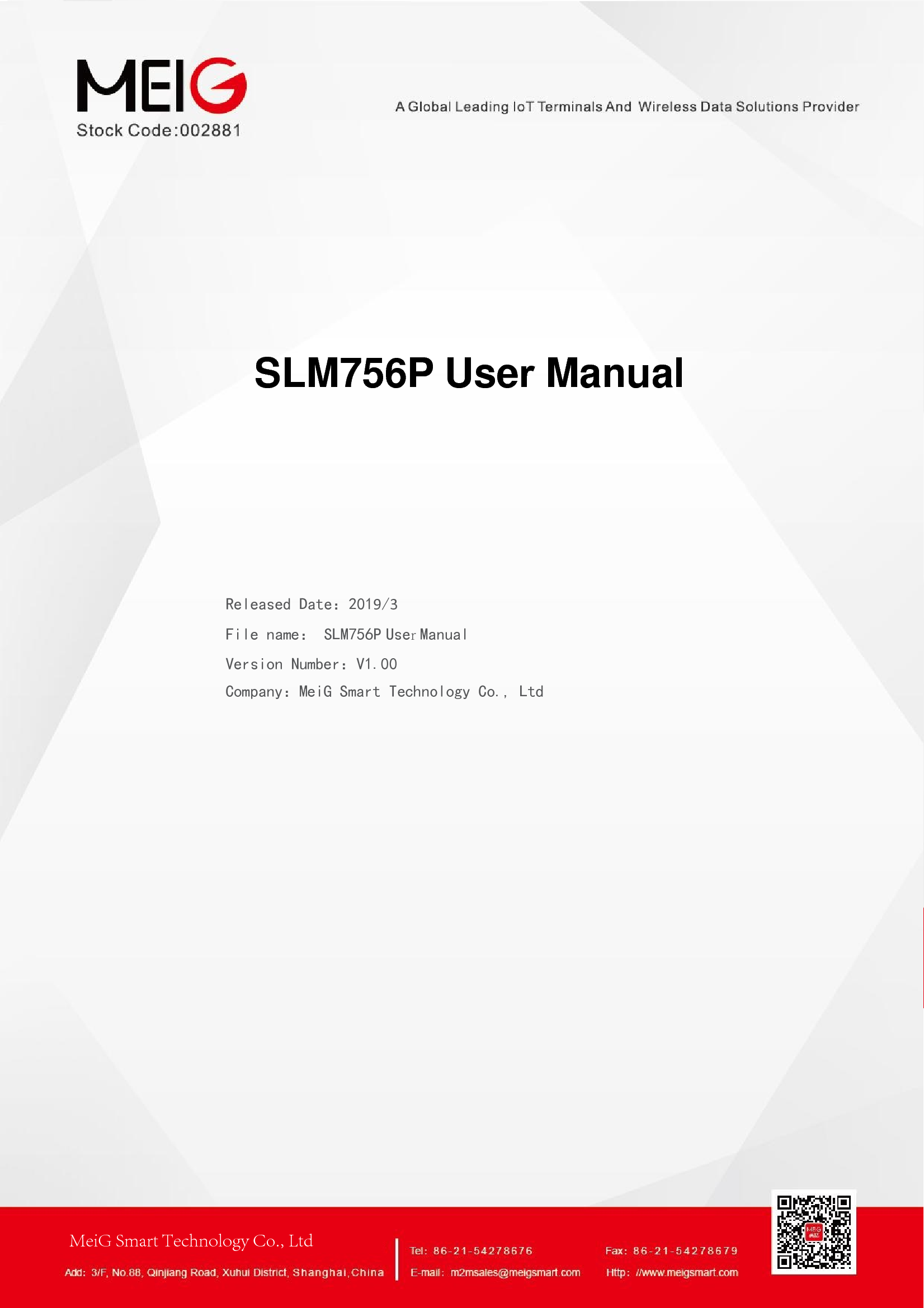 MEIG
Stock Code:002881

A Global Leading IoT Terminals And Wireless Data Solutions Provider

SLM756P User Manual

Released Date: 2019/3
File name: SLM756P User Manual
Version Number: V1.00
Company: MeiG Smart Technology Co., Ltd

MeiG Smart Technology Co., Ltd
Add: 3/F, No.88, Qinjiang Road, Xuhui District, Shanghai,China

Tel: 86-21-54278676
E-mail: m2msales@meigsmart.com

Fax: 86-21-54278679
Http: //www.meigsmart.com